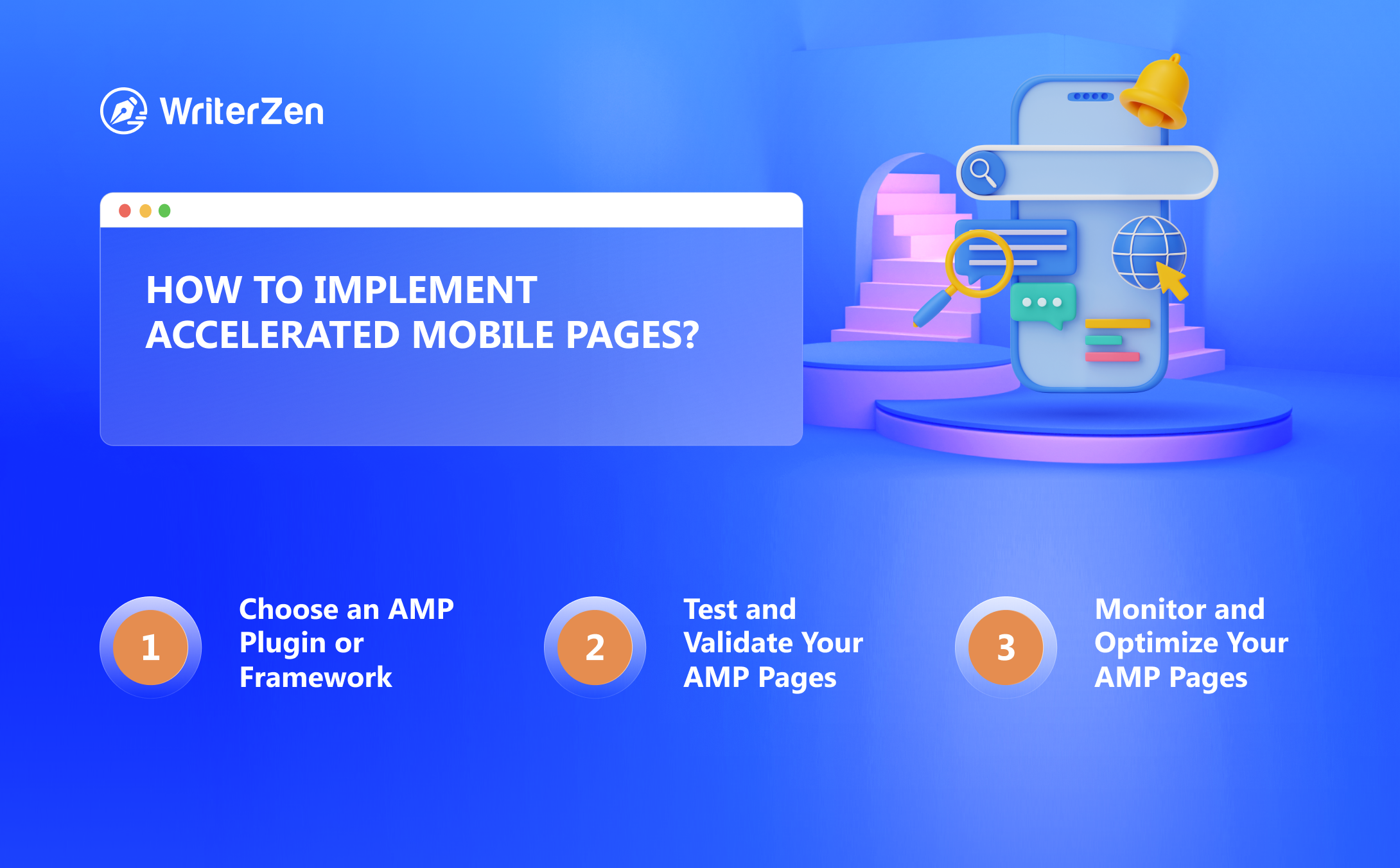 WriterZen

HOW TO IMPLEMENT ACCELERATED MOBILE PAGES?

1
Choose an AMP Plugin or Framework

2
Test and Validate Your AMP Pages

3
Monitor and Optimize Your AMP Pages